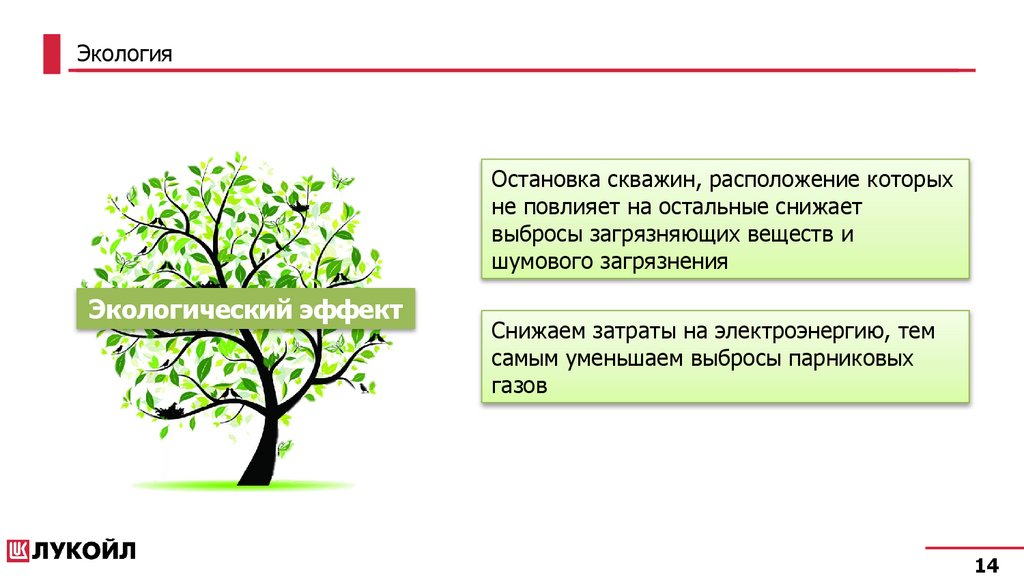 Экология

Экологический эффект

Остановка скважин, расположение которых не повлияет на остальные снижает выбросы загрязняющих веществ и шумового загрязнения

Снижаем затраты на электроэнергию, тем самым уменьшаем выбросы парниковых газов

ЛУКОЙЛ

14